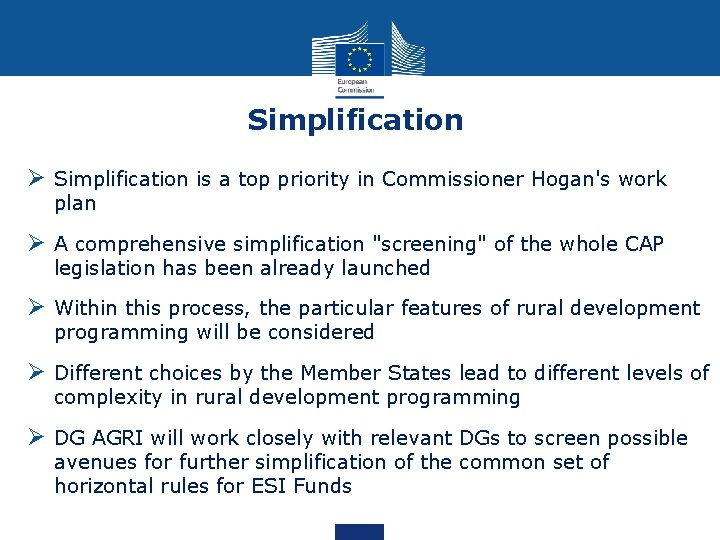 European Commission

Simplification

➢ Simplification is a top priority in Commissioner Hogan's work plan

➢ A comprehensive simplification "screening" of the whole CAP legislation has been already launched

➢ Within this process, the particular features of rural development programming will be considered

➢ Different choices by the Member States lead to different levels of complexity in rural development programming

➢ DG AGRI will work closely with relevant DGs to screen possible avenues for further simplification of the common set of horizontal rules for ESI Funds